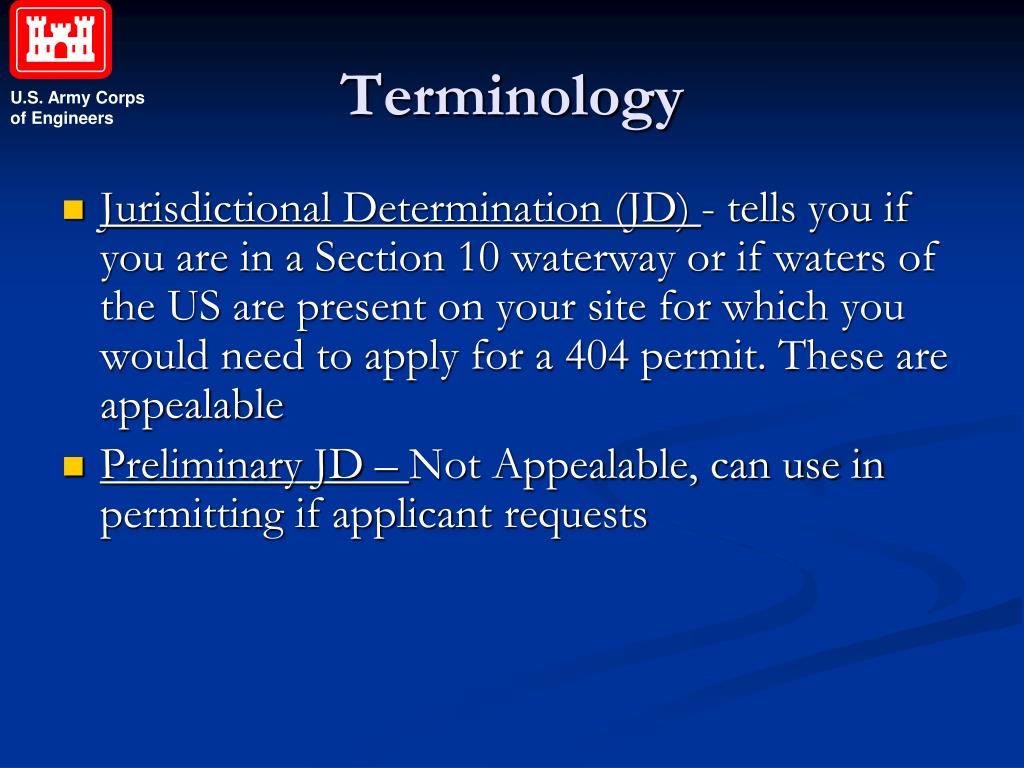 U.S. Army Corps of Engineers

Terminology

Jurisdictional Determination (JD) - tells you if you are in a Section 10 waterway or if waters of the US are present on your site for which you would need to apply for a 404 permit. These are appealable

Preliminary JD – Not Appealable, can use in permitting if applicant requests